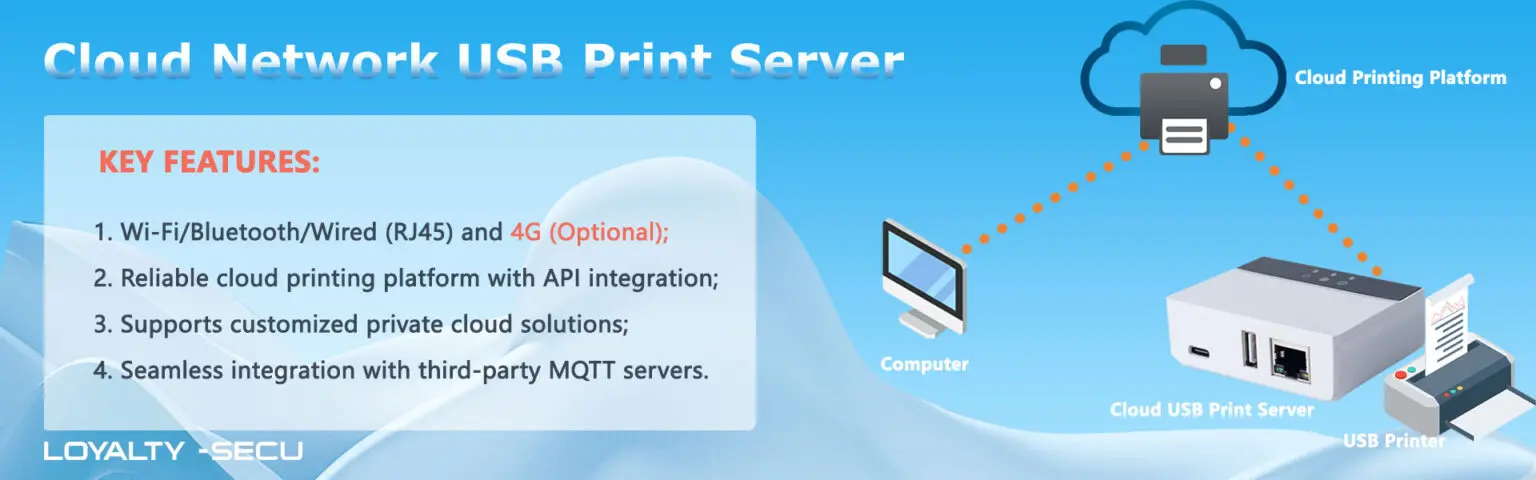 Cloud Network USB Print Server

KEY FEATURES:

1. Wi-Fi/Bluetooth/Wired (RJ45) and 4G (Optional);

2. Reliable cloud printing platform with API integration;

3. Supports customized private cloud solutions;

4. Seamless integration with third-party MQTT servers.

LOYALTY -SECU

Cloud Printing Platform

Computer

Cloud USB Print Server

USB Printer